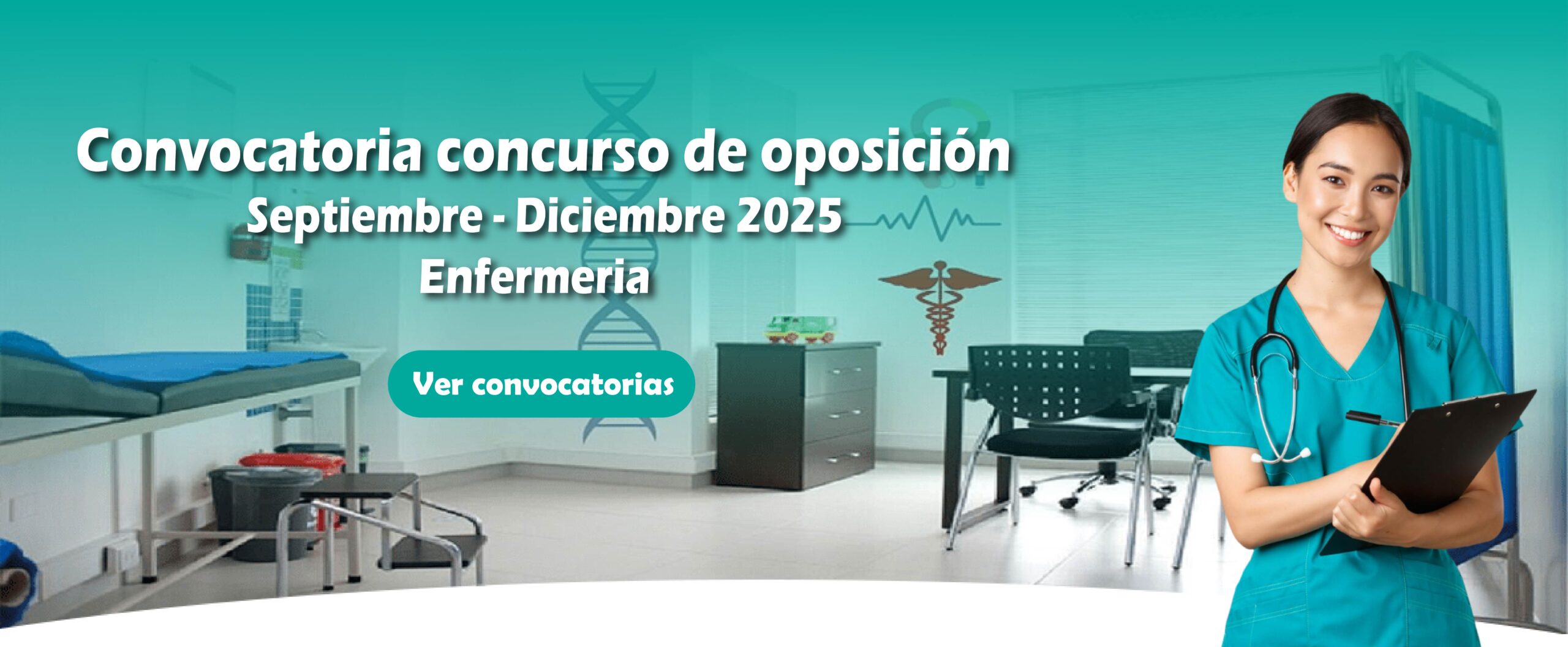 Convocatoria concurso de oposición
Septiembre - Diciembre 2025
Enfermeria

Ver convocatorias